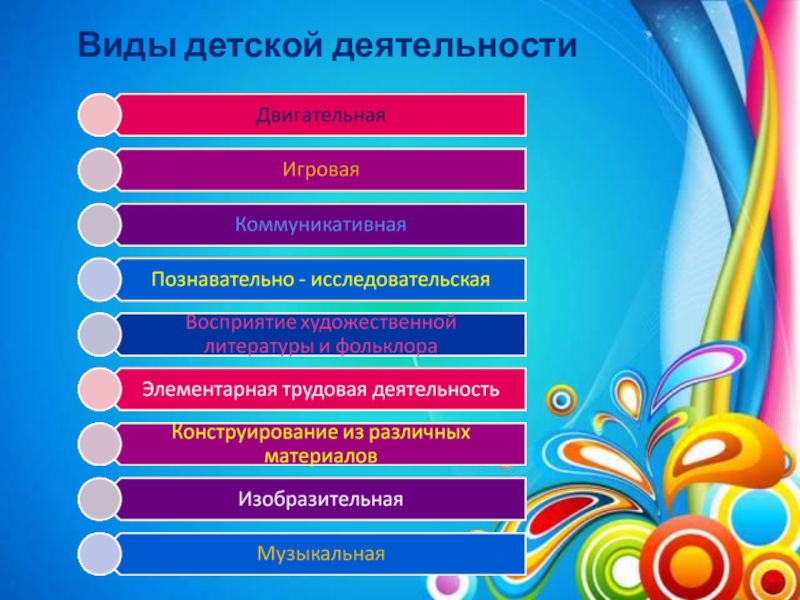 Виды детской деятельности

Двигательная

Игровая

Коммуникативная

Познавательно - исследовательская

Восприятие художественной литературы и фольклора

Элементарная трудовая деятельность

Конструирование из различных материалов

Изобразительная

Музыкальная